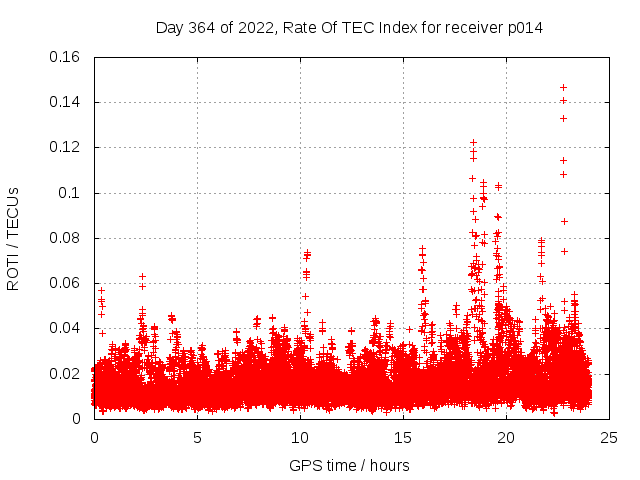 Day 364 of 2022, Rate Of TEC Index for receiver p014

ROTI / TECUs

0.16
0.14
0.12
0.1
0.08
0.06
0.04
0.02
0

0
5
10
15
20
25

GPS time / hours